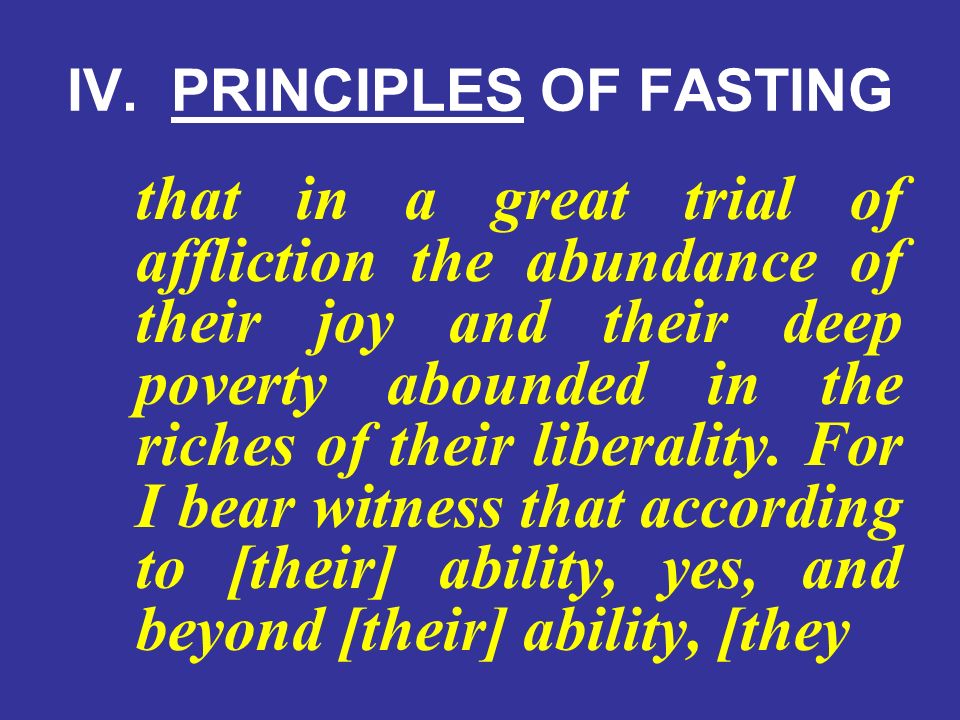 IV. PRINCIPLES OF FASTING

that in a great trial of affliction the abundance of their joy and their deep poverty abounded in the riches of their liberality. For I bear witness that according to [their] ability, yes, and beyond [their] ability, [they